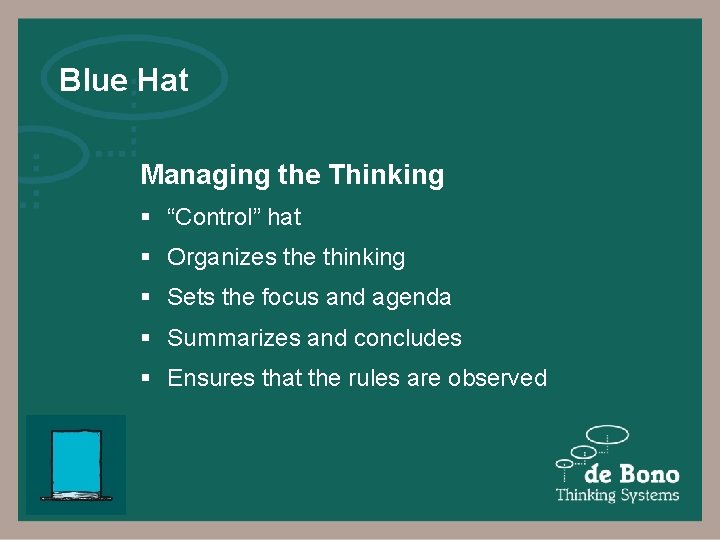 Blue Hat

Managing the Thinking

▪ “Control” hat

▪ Organizes the thinking

▪ Sets the focus and agenda

▪ Summarizes and concludes

▪ Ensures that the rules are observed

de Bono
Thinking Systems